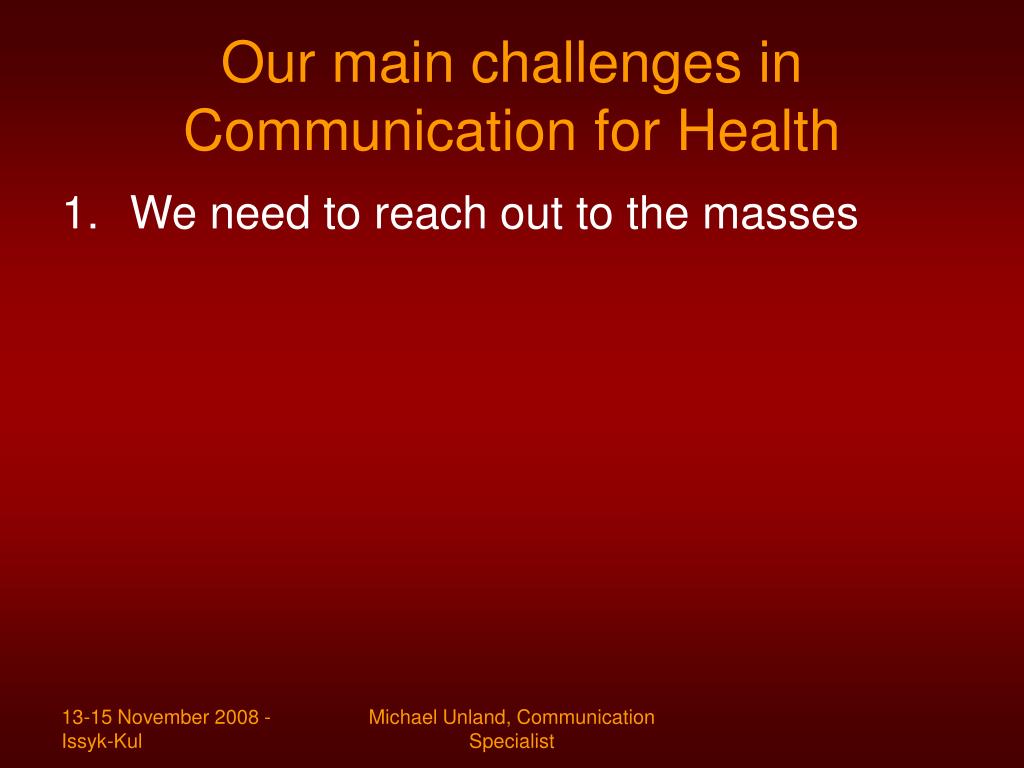 Our main challenges in Communication for Health

1. We need to reach out to the masses

13-15 November 2008 - Issyk-Kul

Michael Unland, Communication Specialist